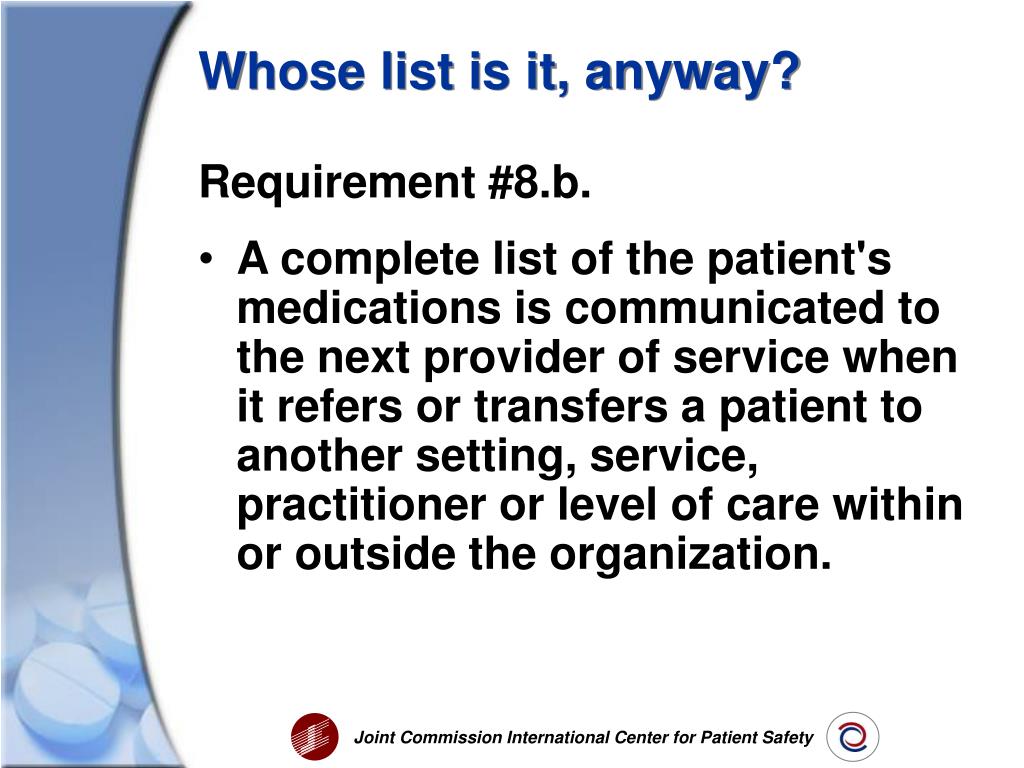 Whose list is it, anyway?

Requirement #8.b.

• A complete list of the patient's medications is communicated to the next provider of service when it refers or transfers a patient to another setting, service, practitioner or level of care within or outside the organization.

Joint Commission International Center for Patient Safety